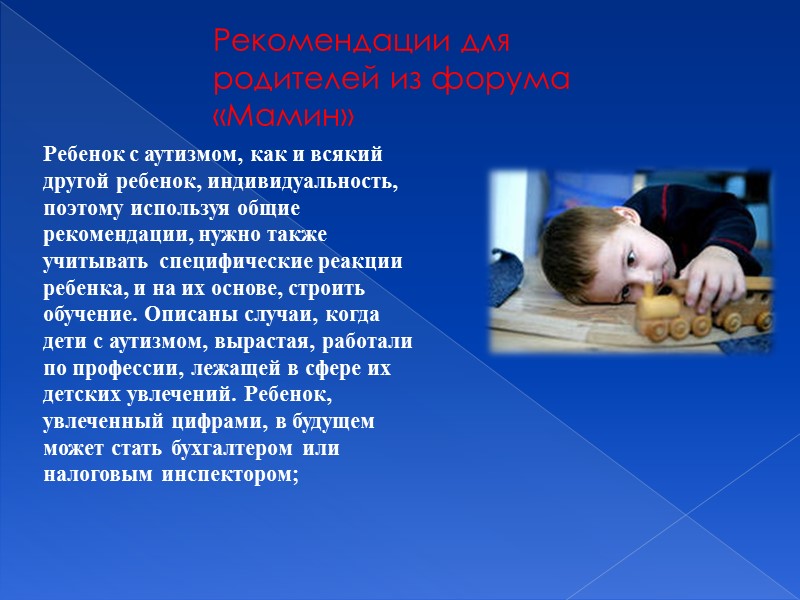 Рекомендации для родителей из форума «Мамин»

Ребенок с аутизмом, как и всякий другой ребенок, индивидуальность, поэтому используя общие рекомендации, нужно также учитывать специфические реакции ребенка, и на их основе, строить обучение. Описаны случаи, когда дети с аутизмом, вырастая, работали по профессии, лежащей в сфере их детских увлечений. Ребенок, увлеченный цифрами, в будущем может стать бухгалтером или налоговым инспектором;